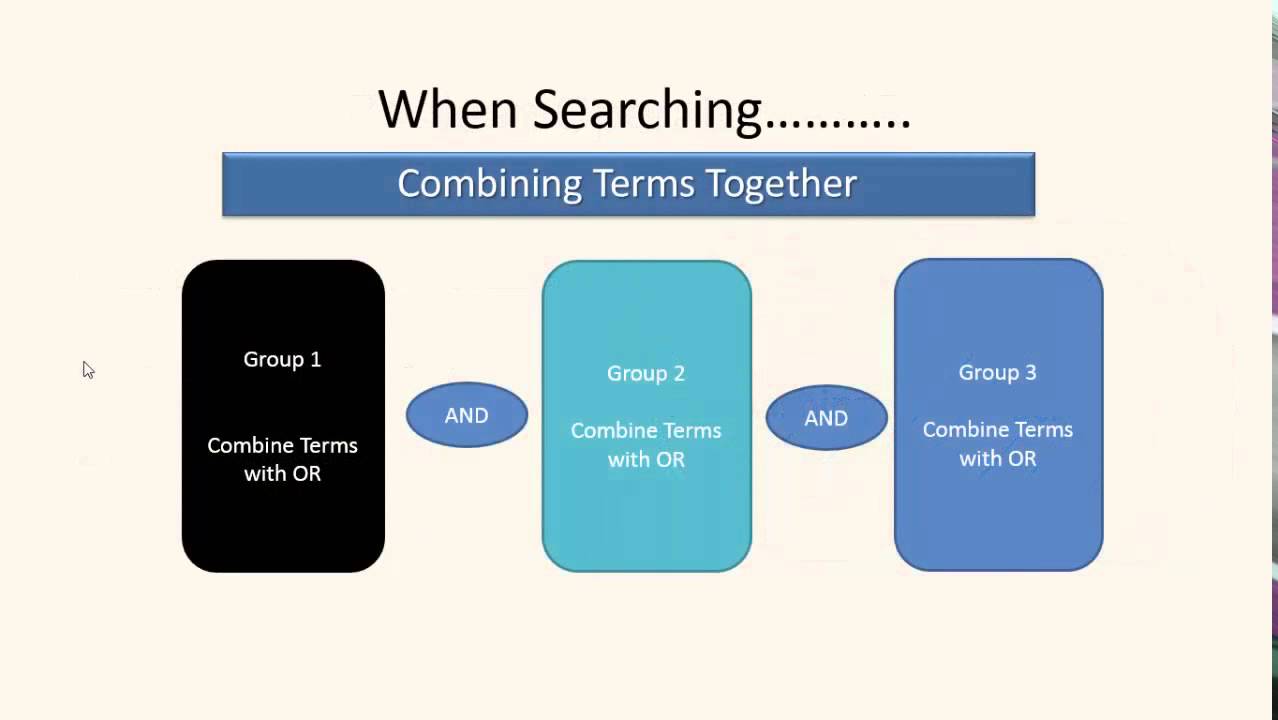 When Searching..........

Combining Terms Together

Group 1

Combine Terms with OR

AND

Group 2

Combine Terms with OR

AND

Group 3

Combine Terms with OR